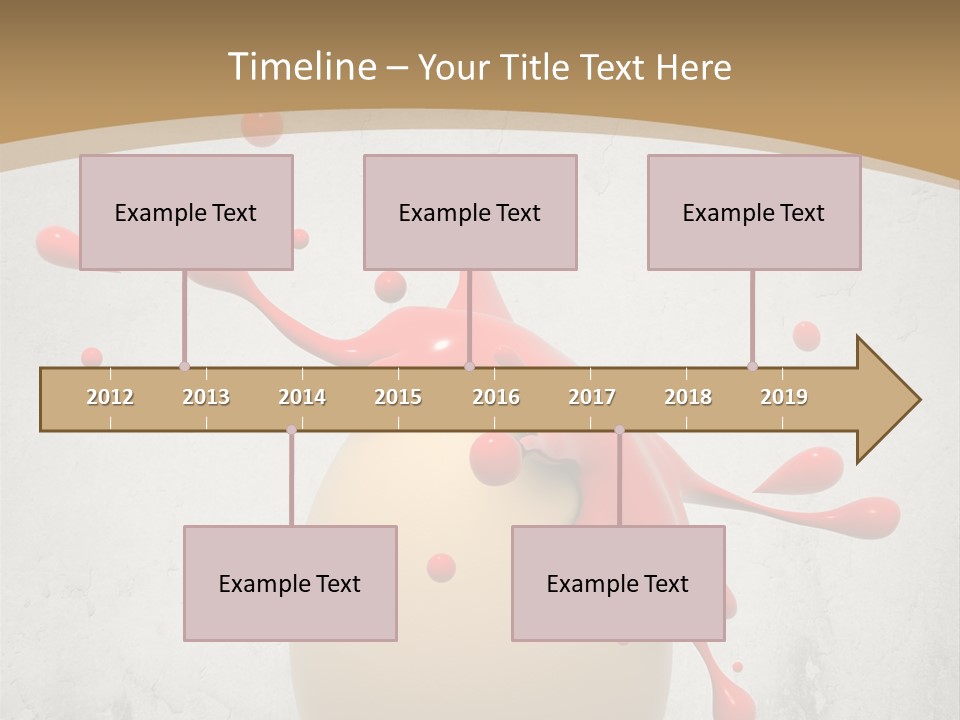 Timeline – Your Title Text Here

Example Text

Example Text

Example Text

2012 2013 2014 2015 2016 2017 2018 2019

Example Text

Example Text